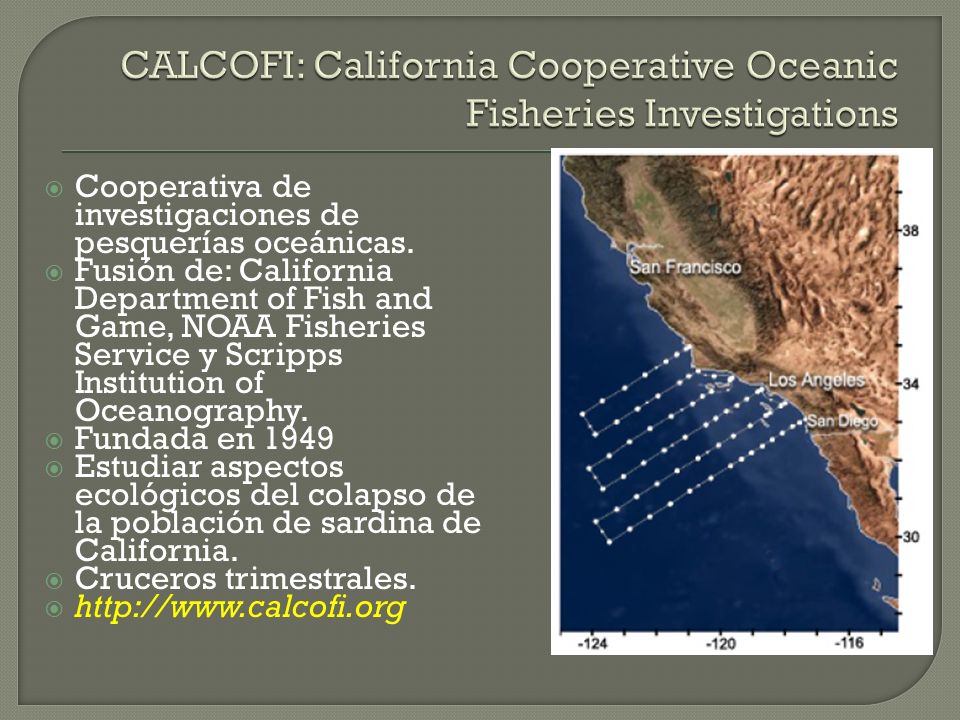 CALCOFI: California Cooperative Oceanic Fisheries Investigations

Cooperativa de investigaciones de pesquerías oceánicas.
Fusión de: California Department of Fish and Game, NOAA Fisheries Service y Scripps Institution of Oceanography.
Fundada en 1949
Estudiar aspectos ecológicos del colapso de la población de sardina de California.
Cruceros trimestrales.
http://www.calcofi.org

San Francisco
Los Angeles
San Diego
38
34
30
-124
-120
-116